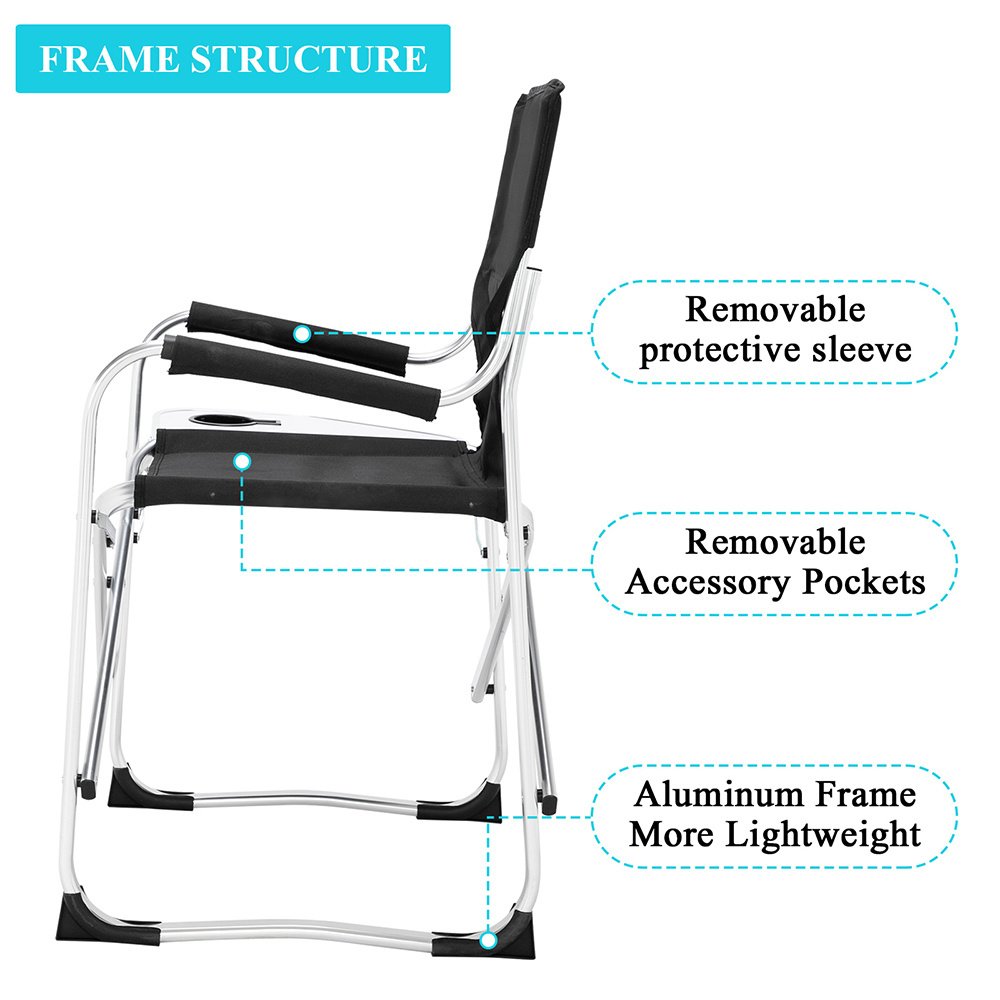 FRAME STRUCTURE

Removable protective sleeve

Removable Accessory Pockets

Aluminum Frame More Lightweight